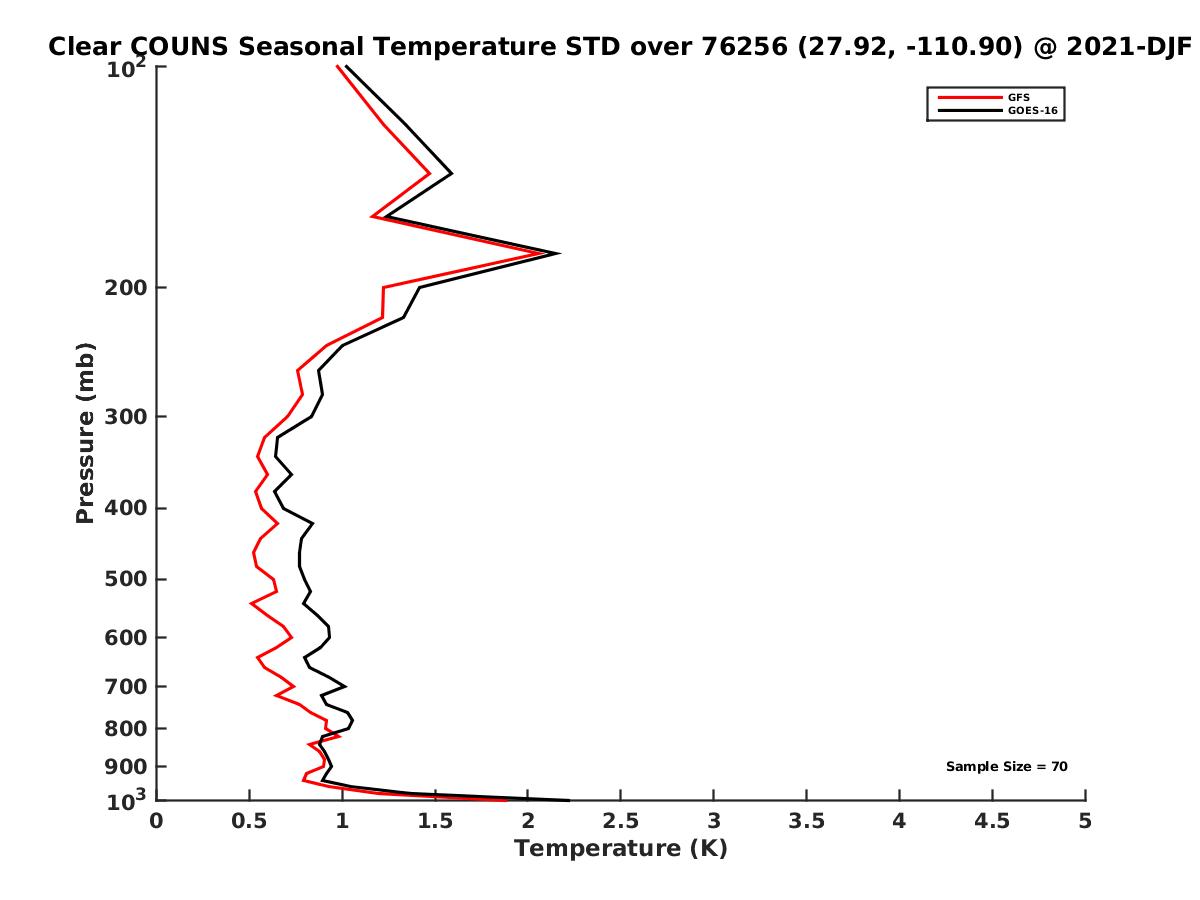 Clear COUNS Seasonal Temperature STD over 76256 (27.92, -110.90) @ 2021-DJF

GFS
GOES-16

Pressure (mb)

$10^2$
200
300
400
500
600
700
800
900
$10^3$

Sample Size = 70

0
0.5
1
1.5
2
2.5
3
3.5
4
4.5
5
Temperature (K)